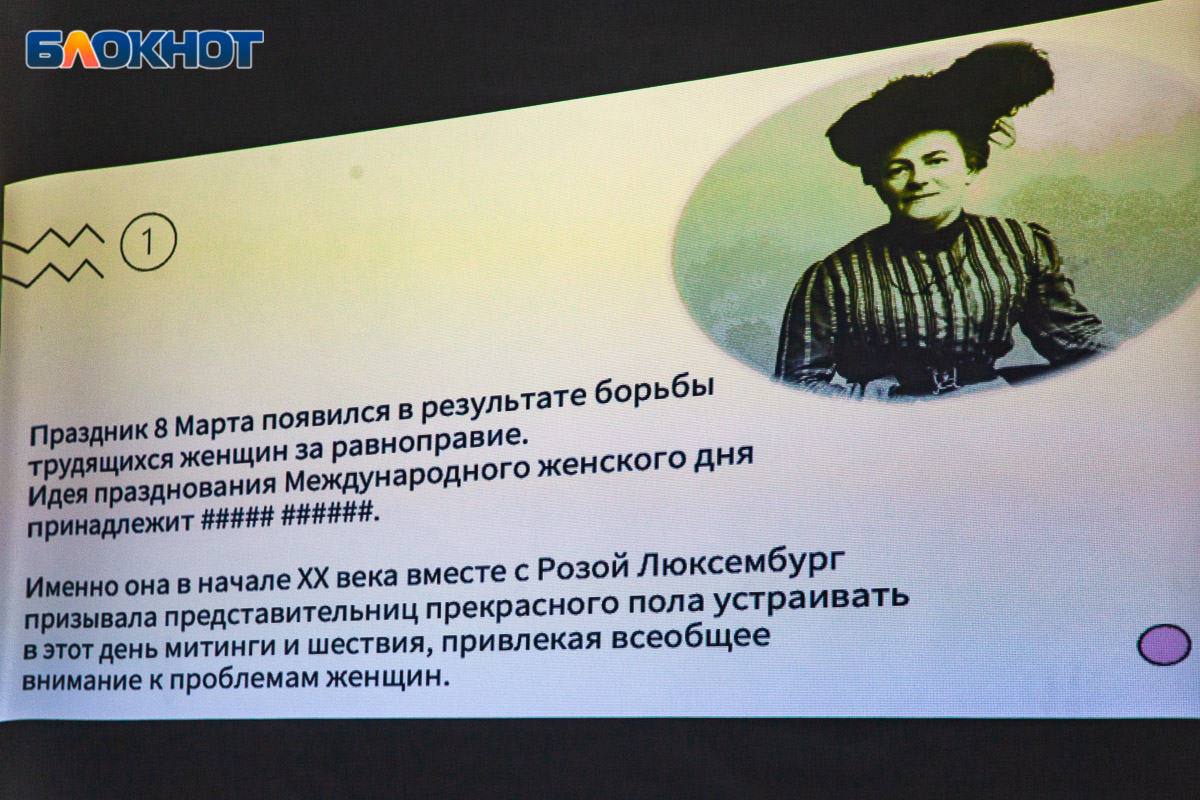 БЛОКНОТ

1

Праздник 8 Марта появился в результате борьбы трудящихся женщин за равноправие. Идея празднования Международного женского дня принадлежит ##### ######.

Именно она в начале XX века вместе с Розой Люксембург призывала представительниц прекрасного пола устраивать в этот день митинги и шествия, привлекая всеобщее внимание к проблемам женщин.